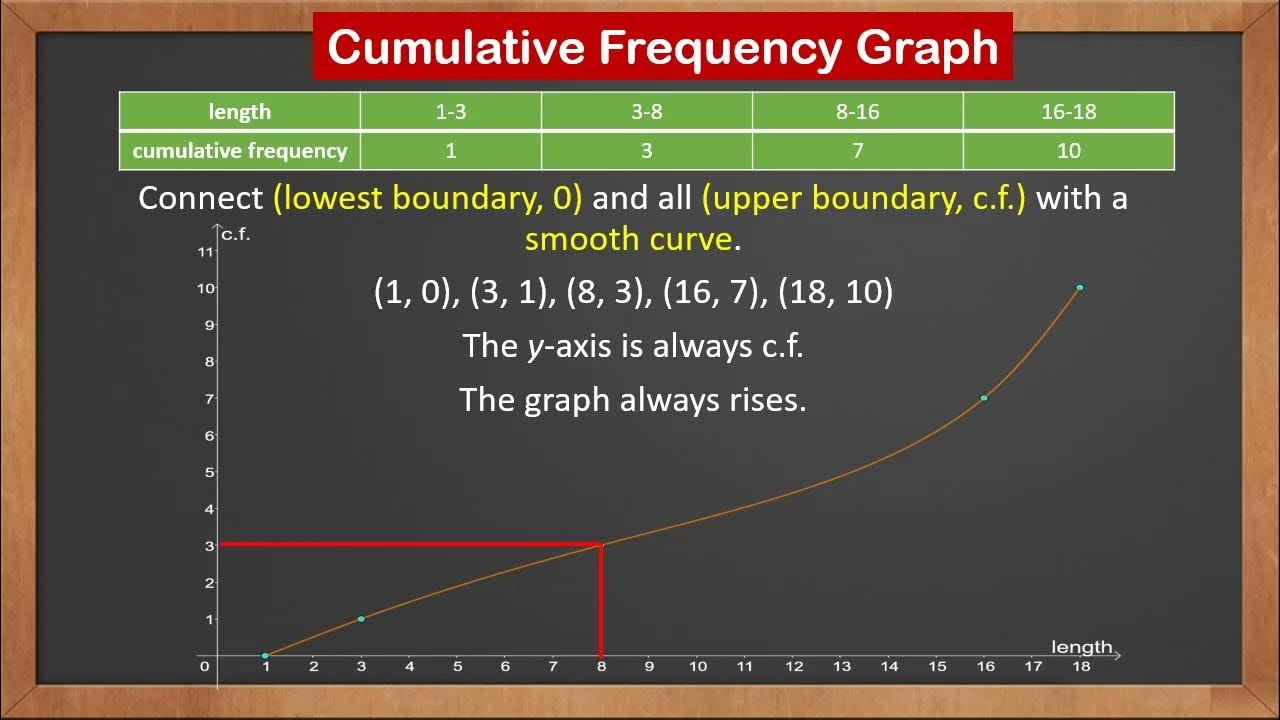 Cumulative Frequency Graph

| length | 1-3 | 3-8 | 8-16 | 16-18 |
|---|---|---|---|---|
| cumulative frequency | 1 | 3 | 7 | 10 |

Connect (lowest boundary, 0) and all (upper boundary, c.f.) with a smooth curve.

(1, 0), (3, 1), (8, 3), (16, 7), (18, 10)

The $y$-axis is always c.f.

The graph always rises.

c.f.
11
10
9
8
7
6
5
4
3
2
1
0
1 2 3 4 5 6 7 8 9 10 11 12 13 14 15 16 17 18
length